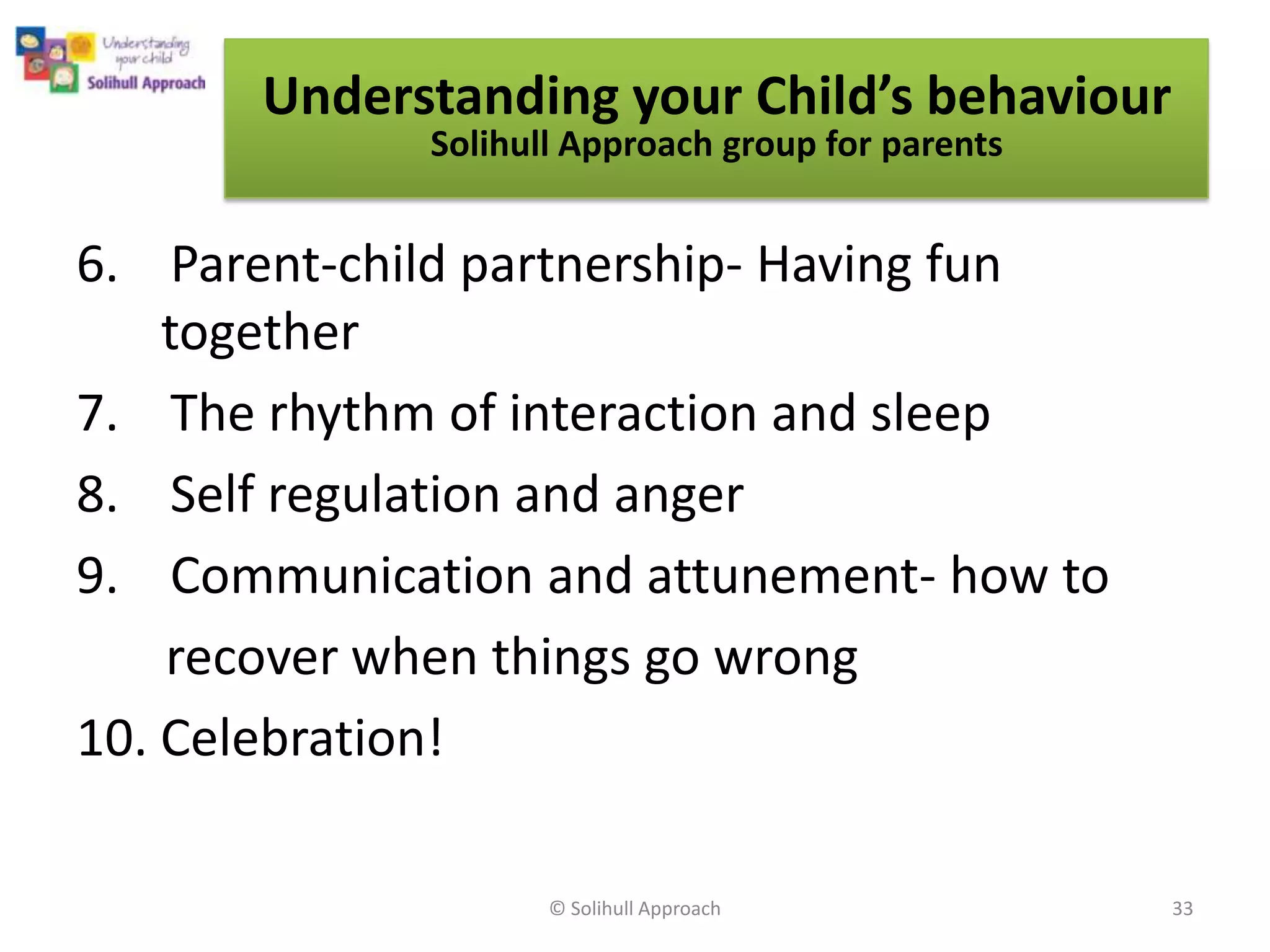 Understanding your child
Solihull Approach

Understanding your Child's behaviour
Solihull Approach group for parents

6. Parent-child partnership- Having fun together

7. The rhythm of interaction and sleep

8. Self regulation and anger

9. Communication and attunement- how to recover when things go wrong

10. Celebration!

© Solihull Approach

33